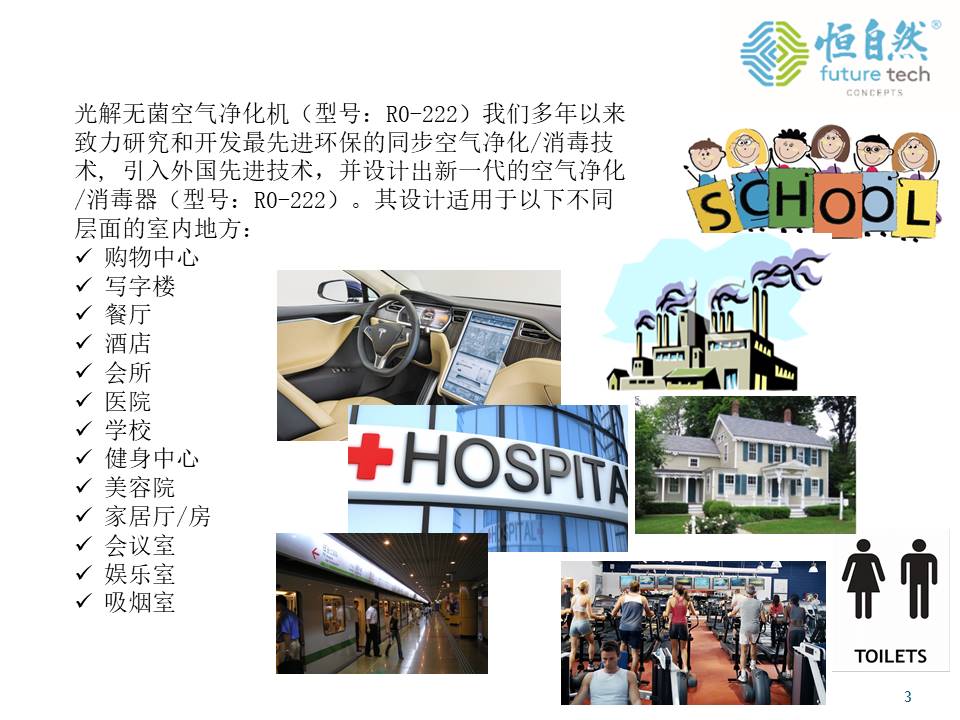 恒自然®
future tech
CONCEPTS

光解无菌空气净化机（型号：RO-222）我们多年以来致力研究和开发最先进环保的同步空气净化/消毒技术，引入外国先进技术，并设计出新一代的空气净化/消毒器（型号：RO-222）。其设计适用于以下不同层面的室内地方：
✓ 购物中心
✓ 写字楼
✓ 餐厅
✓ 酒店
✓ 会所
✓ 医院
✓ 学校
✓ 健身中心
✓ 美容院
✓ 家居厅/房
✓ 会议室
✓ 娱乐室
✓ 吸烟室

SCHOOL

HOSPITA

TOILETS

3